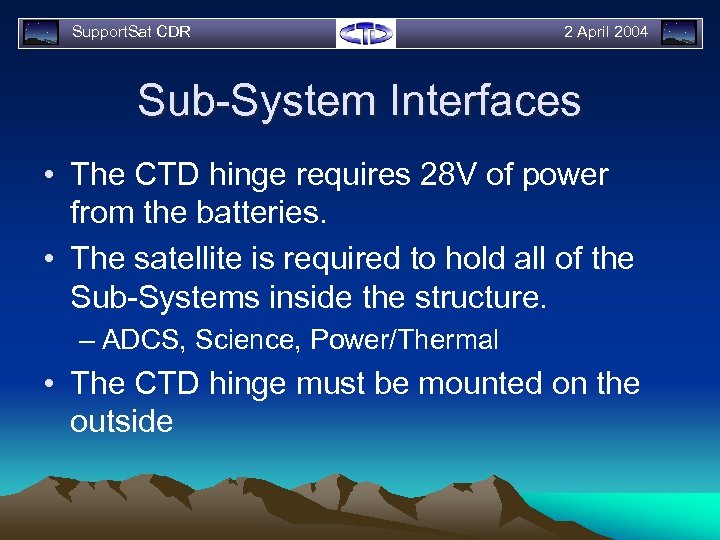 SupportSat CDR

CTD

2 April 2004

Sub-System Interfaces

• The CTD hinge requires 28V of power from the batteries.

• The satellite is required to hold all of the Sub-Systems inside the structure.

– ADCS, Science, Power/Thermal

• The CTD hinge must be mounted on the outside